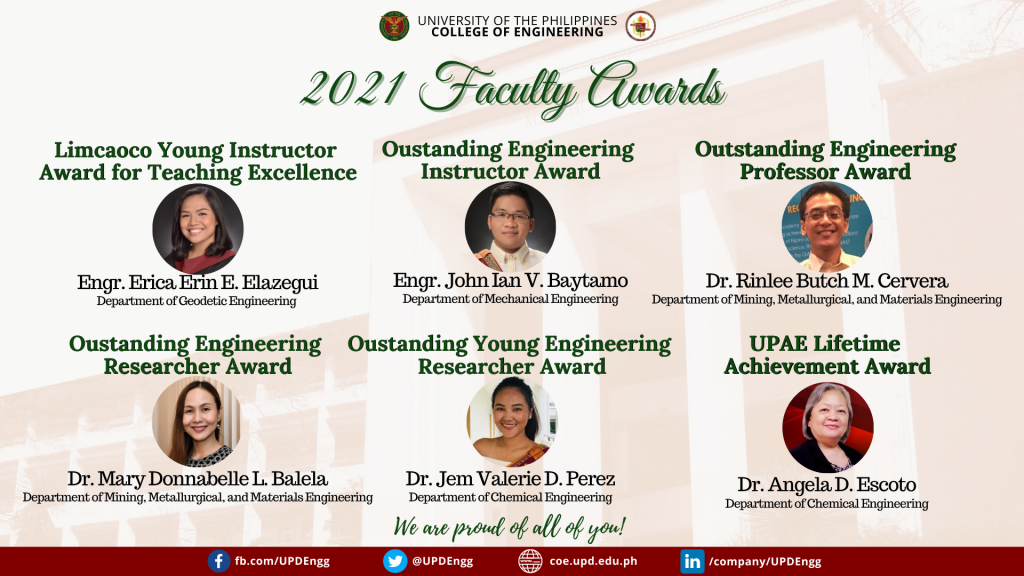 UNIVERSITY OF THE PHILIPPINES
COLLEGE OF ENGINEERING

2021 Faculty Awards

Limcaoco Young Instructor Award for Teaching Excellence

Engr. Erica Erin E. Elazegui
Department of Geodetic Engineering

Oustanding Engineering Instructor Award

Engr. John Ian V. Baytamo
Department of Mechanical Engineering

Outstanding Engineering Professor Award

Dr. Rinlee Butch M. Cervera
Department of Mining, Metallurgical, and Materials Engineering

Oustanding Engineering Researcher Award

Dr. Mary Donnabelle L. Balela
Department of Mining, Metallurgical, and Materials Engineering

Oustanding Young Engineering Researcher Award

Dr. Jem Valerie D. Perez
Department of Chemical Engineering

UPAE Lifetime Achievement Award

Dr. Angela D. Escoto
Department of Chemical Engineering

We are proud of all of you!

fb.com/UPDEngg @UPDEngg coe.upd.edu.ph /company/UPDEngg